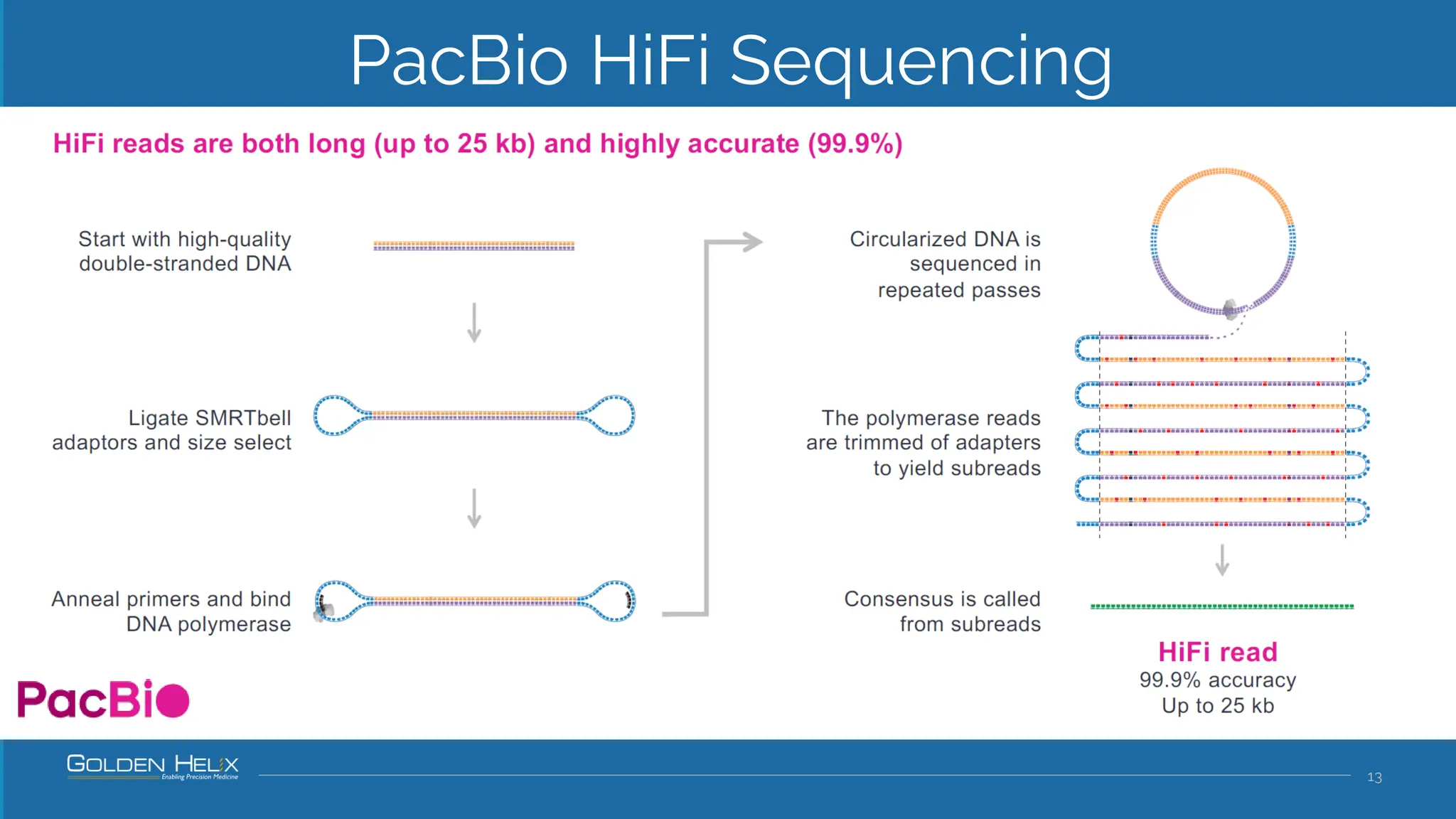 PacBio HiFi Sequencing

HiFi reads are both long (up to 25 kb) and highly accurate (99.9%)

Start with high-quality double-stranded DNA

Ligate SMRTbell adaptors and size select

Anneal primers and bind DNA polymerase

Circularized DNA is sequenced in repeated passes

The polymerase reads are trimmed of adapters to yield subreads

Consensus is called from subreads

HiFi read
99.9% accuracy
Up to 25 kb

PacBio

GOLDEN HELIX
Enabling Precision Medicine

13